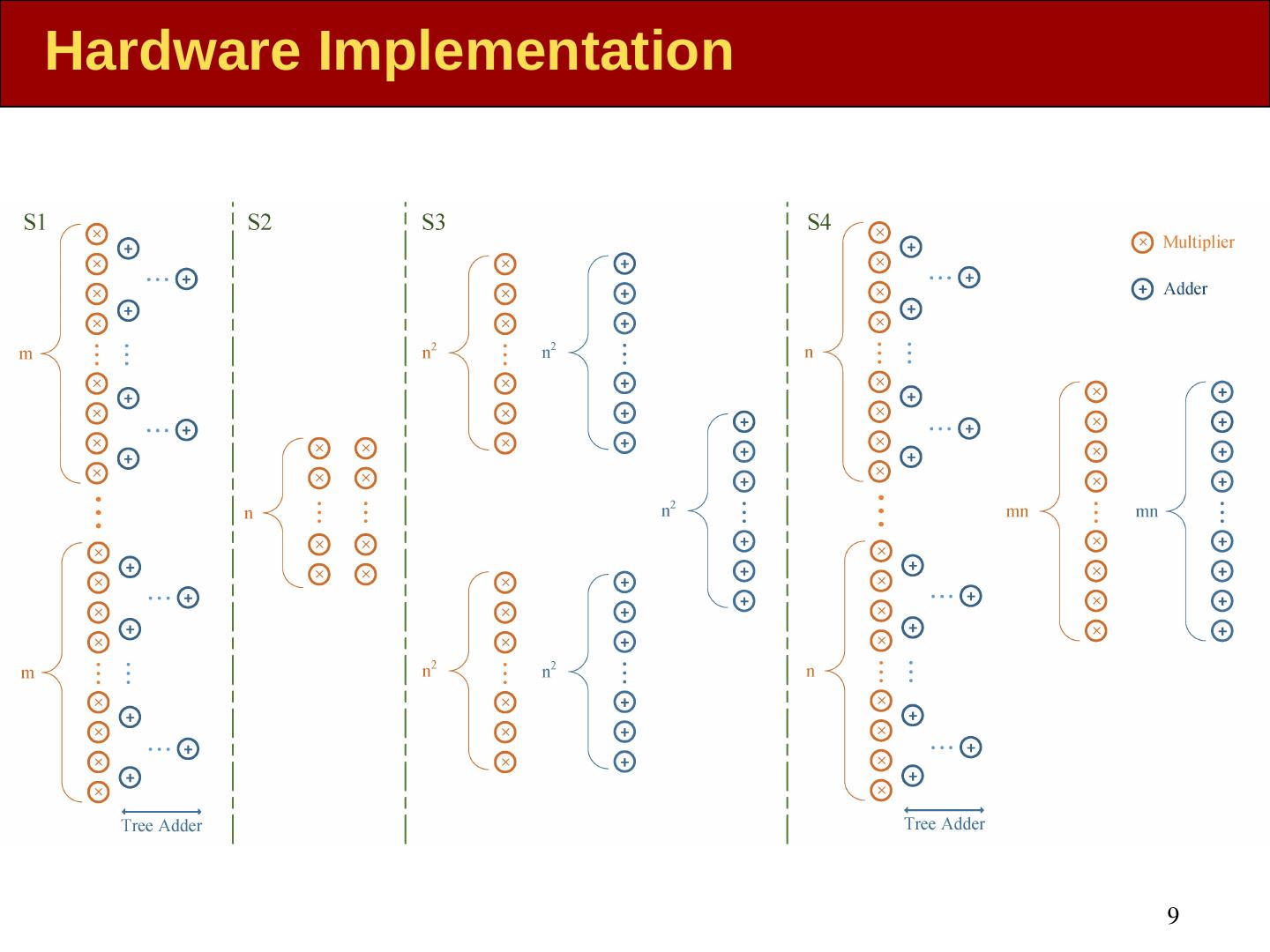 Hardware Implementation

S1

m

m

Tree Adder

S2

n

S3

$n^2$

$n^2$

$n^2$

$n^2$

$n^2$

S4

n

n

Tree Adder

mn

mn

Multiplier

Adder

9